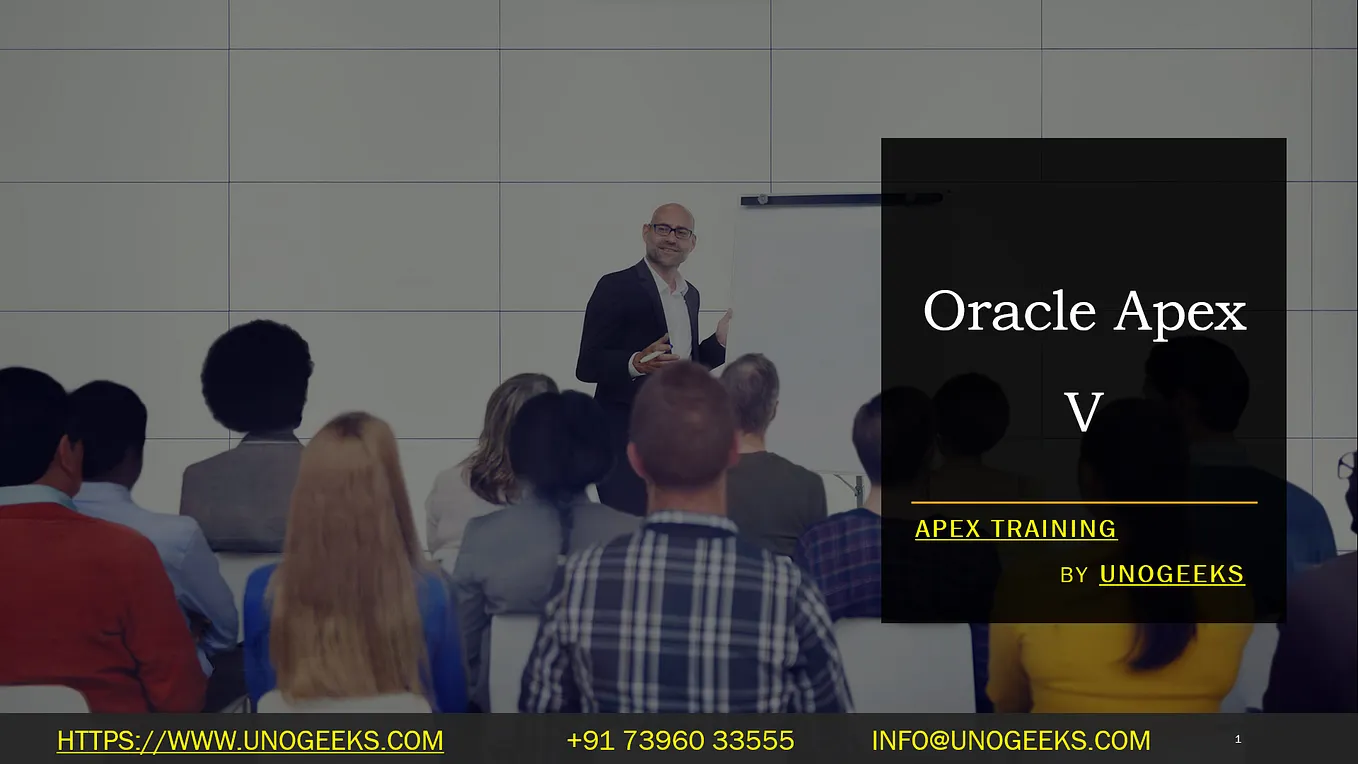 Oracle Apex V

APEX TRAINING

BY UNOGEEKS

HTTPS://WWW.UNOGEEKS.COM +91 73960 33555 INFO@UNOGEEKS.COM 1